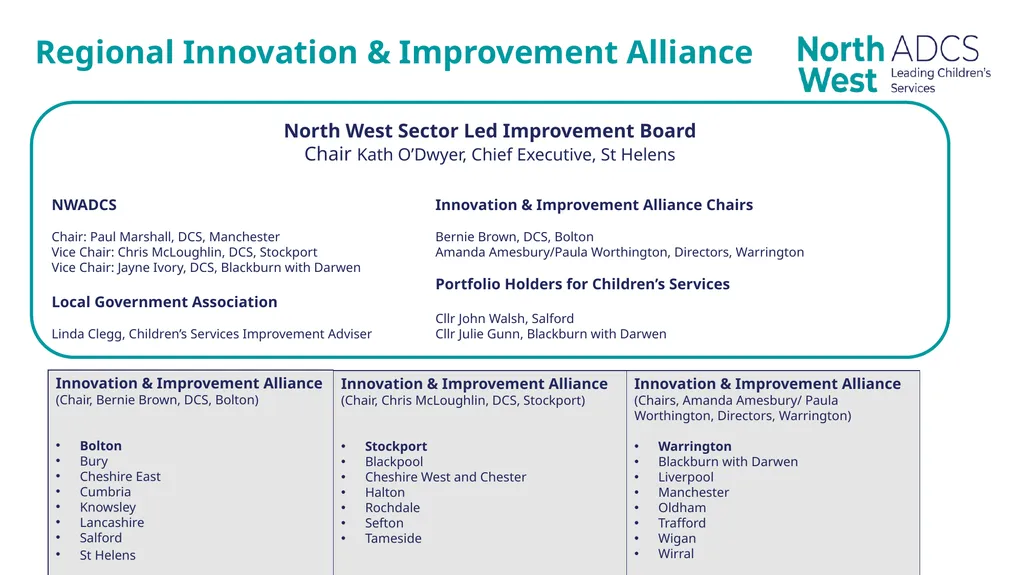 Regional Innovation & Improvement Alliance

North West ADCS Leading Children's Services

North West Sector Led Improvement Board
Chair Kath O'Dwyer, Chief Executive, St Helens

NWADCS

Chair: Paul Marshall, DCS, Manchester
Vice Chair: Chris McLoughlin, DCS, Stockport
Vice Chair: Jayne Ivory, DCS, Blackburn with Darwen

Local Government Association

Linda Clegg, Children's Services Improvement Adviser

Innovation & Improvement Alliance Chairs

Bernie Brown, DCS, Bolton
Amanda Amesbury/Paula Worthington, Directors, Warrington

Portfolio Holders for Children's Services

Cllr John Walsh, Salford
Cllr Julie Gunn, Blackburn with Darwen

Innovation & Improvement Alliance
(Chair, Bernie Brown, DCS, Bolton)

• Bolton
• Bury
• Cheshire East
• Cumbria
• Knowsley
• Lancashire
• Salford
• St Helens

Innovation & Improvement Alliance
(Chair, Chris McLoughlin, DCS, Stockport)

• Stockport
• Blackpool
• Cheshire West and Chester
• Halton
• Rochdale
• Sefton
• Tameside

Innovation & Improvement Alliance
(Chairs, Amanda Amesbury/ Paula Worthington, Directors, Warrington)

• Warrington
• Blackburn with Darwen
• Liverpool
• Manchester
• Oldham
• Trafford
• Wigan
• Wirral